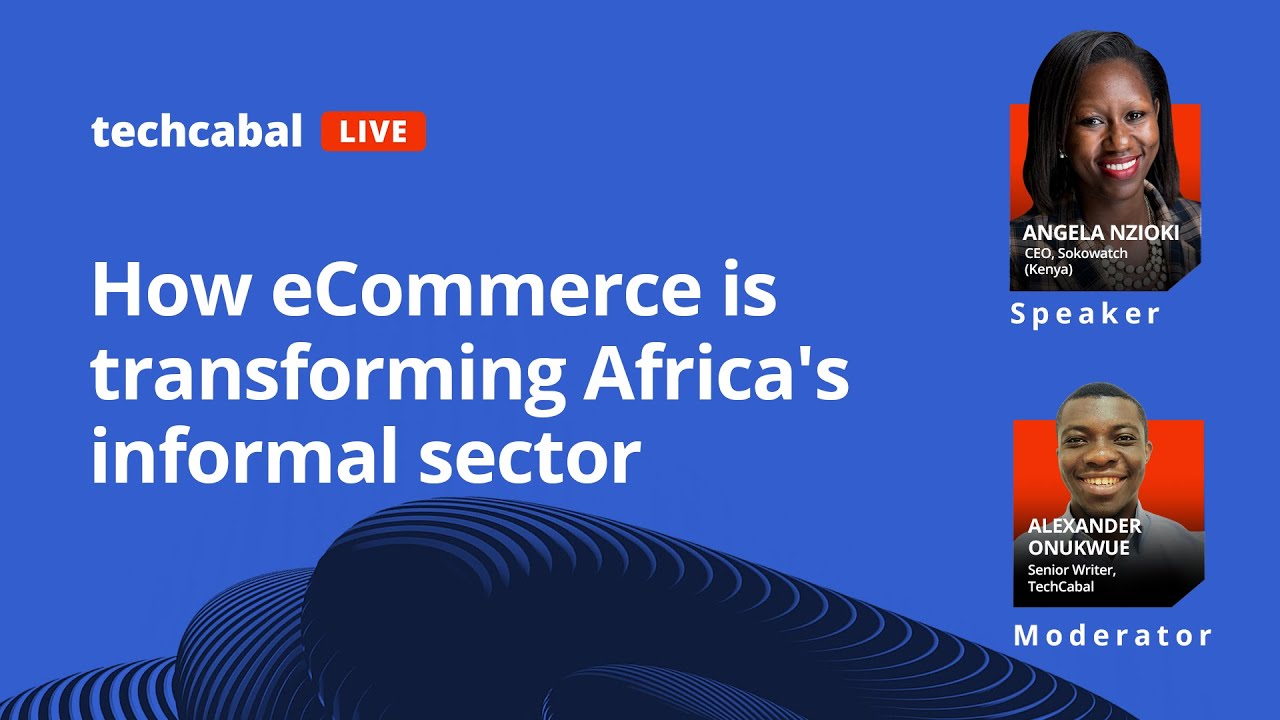 techcabal LIVE

How eCommerce is transforming Africa's informal sector

ANGELA NZIOKI
CEO, Sokowatch (Kenya)

Speaker

ALEXANDER ONUKWUE
Senior Writer, TechCabal

Moderator